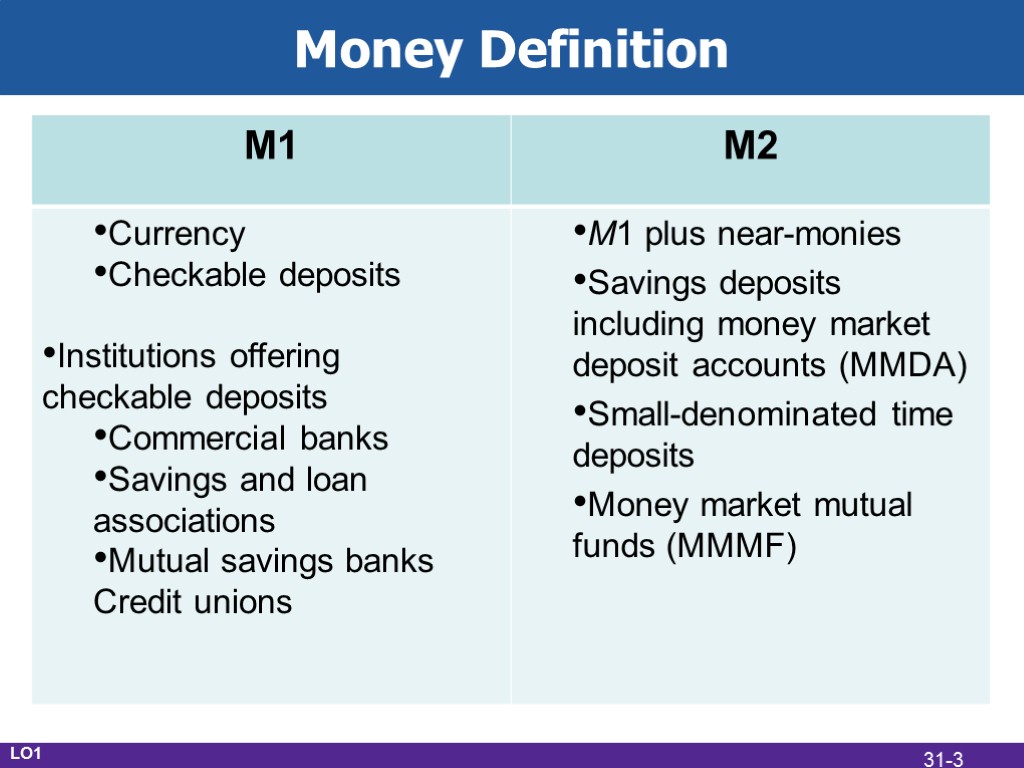 Money Definition

| M1 | M2 |
|---|---|
| •Currency •Checkable deposits •Institutions offering checkable deposits •Commercial banks •Savings and loan associations •Mutual savings banks Credit unions | •M1 plus near-monies •Savings deposits including money market deposit accounts (MMDA) •Small-denominated time deposits •Money market mutual funds (MMMF) |

LO1

31-3